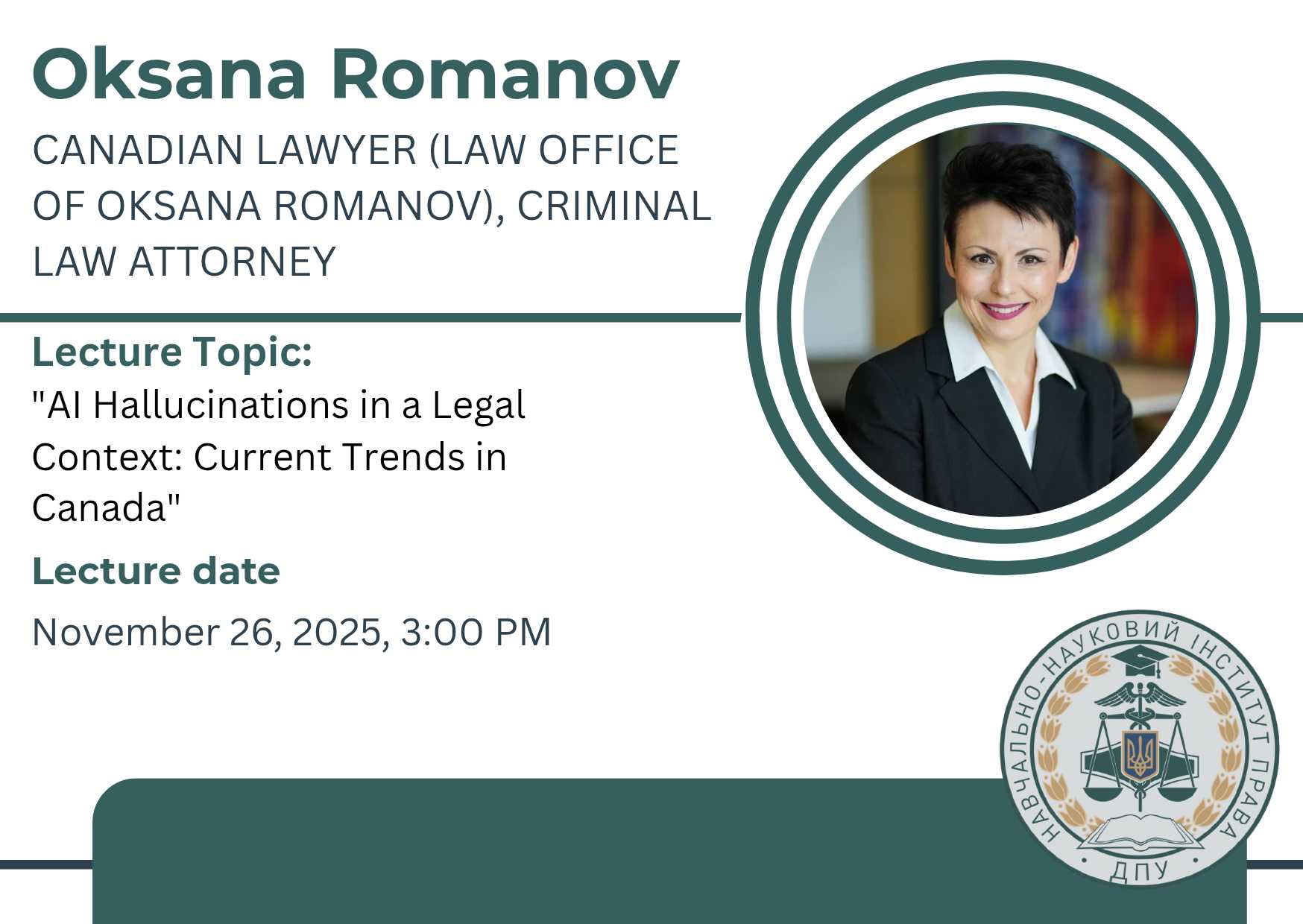 Oksana Romanov

CANADIAN LAWYER (LAW OFFICE OF OKSANA ROMANOV), CRIMINAL LAW ATTORNEY

Lecture Topic:
"AI Hallucinations in a Legal Context: Current Trends in Canada"

Lecture date

November 26, 2025, 3:00 PM

НАВЧАЛЬНО-НАУКОВИЙ ІНСТИТУТ ПРАВА
ДПУ